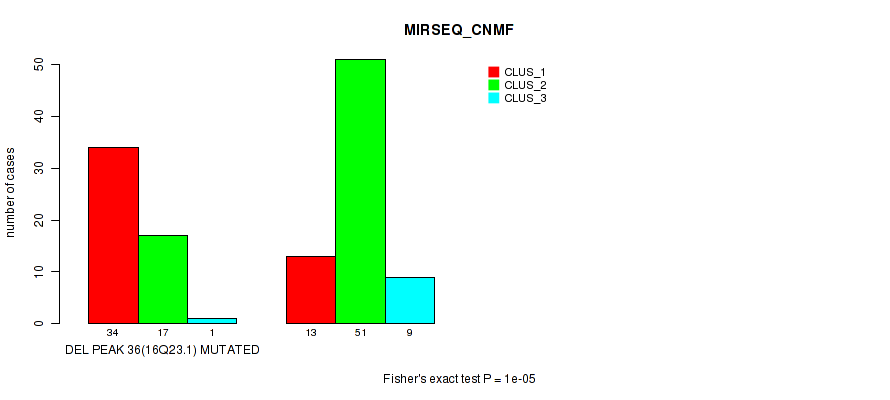 MIRSEQ_CNMF

CLUS_1
CLUS_2
CLUS_3

number of cases

0
10
20
30
40
50

34 17 1
13 51 9

DEL PEAK 36(16Q23.1) MUTATED

Fisher's exact test P = 1e-05